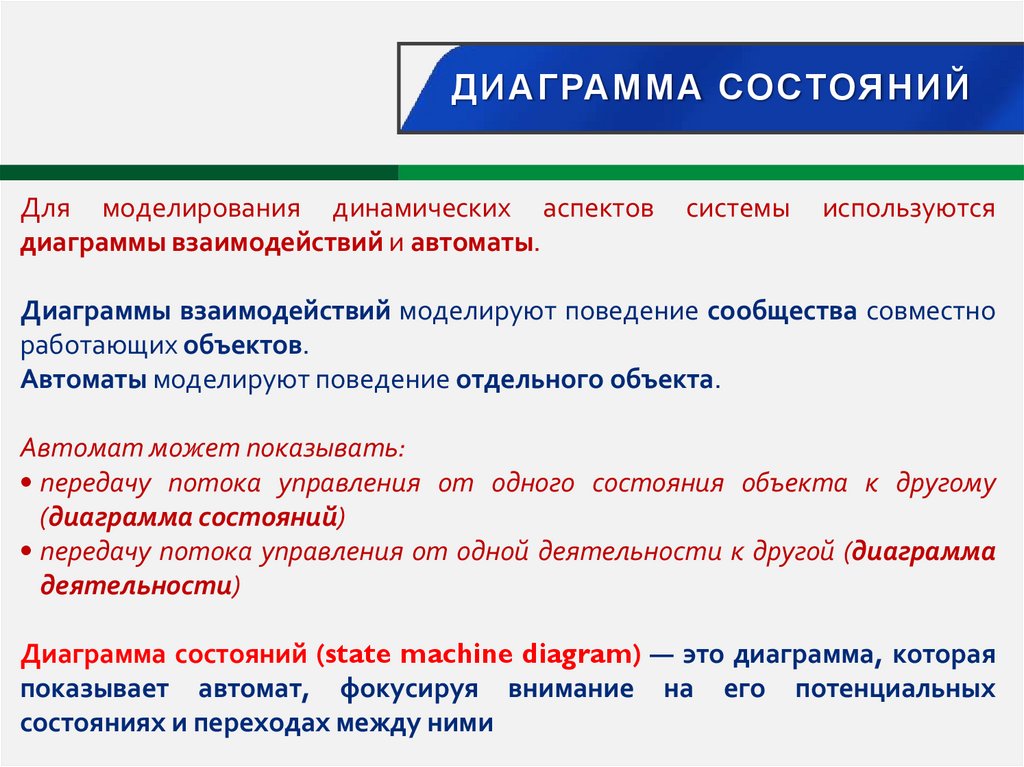 ДИАГРАММА СОСТОЯНИЙ

Для моделирования динамических аспектов системы используются диаграммы взаимодействий и автоматы.

Диаграммы взаимодействий моделируют поведение сообщества совместно работающих объектов.
Автоматы моделируют поведение отдельного объекта.

Автомат может показывать:
• передачу потока управления от одного состояния объекта к другому (диаграмма состояний)
• передачу потока управления от одной деятельности к другой (диаграмма деятельности)

Диаграмма состояний (state machine diagram) — это диаграмма, которая показывает автомат, фокусируя внимание на его потенциальных состояниях и переходах между ними